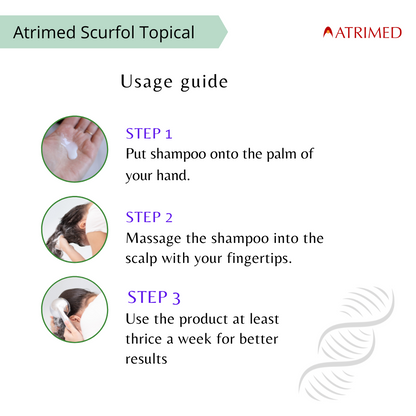 Atrimed Scurfol Topical

ATRIMED

Usage guide

STEP 1
Put shampoo onto the palm of your hand.

STEP 2
Massage the shampoo into the scalp with your fingertips.

STEP 3
Use the product at least thrice a week for better results